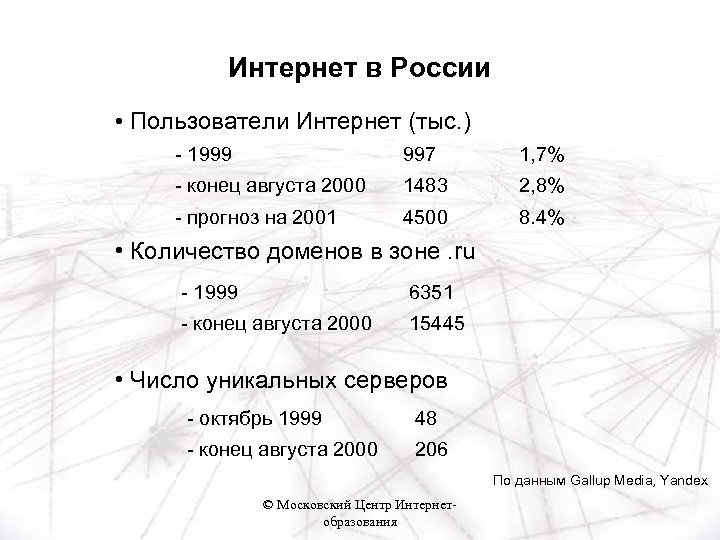 Интернет в России

• Пользователи Интернет (тыс.)

- 1999 997 1,7%

- конец августа 2000 1483 2,8%

- прогноз на 2001 4500 8.4%

• Количество доменов в зоне .ru

- 1999 6351

- конец августа 2000 15445

• Число уникальных серверов

- октябрь 1999 48

- конец августа 2000 206

По данным Gallup Media, Yandex

© Московский Центр Интернет-образования